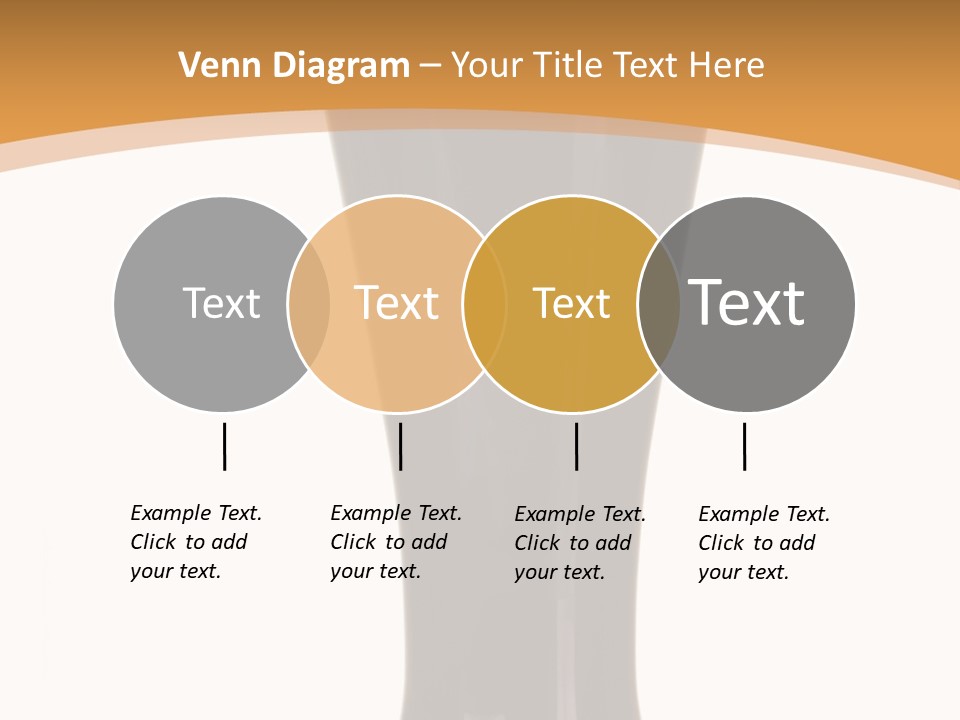 Venn Diagram – Your Title Text Here

Text

Text

Text

Text

Example Text. Click to add your text.

Example Text. Click to add your text.

Example Text. Click to add your text.

Example Text. Click to add your text.